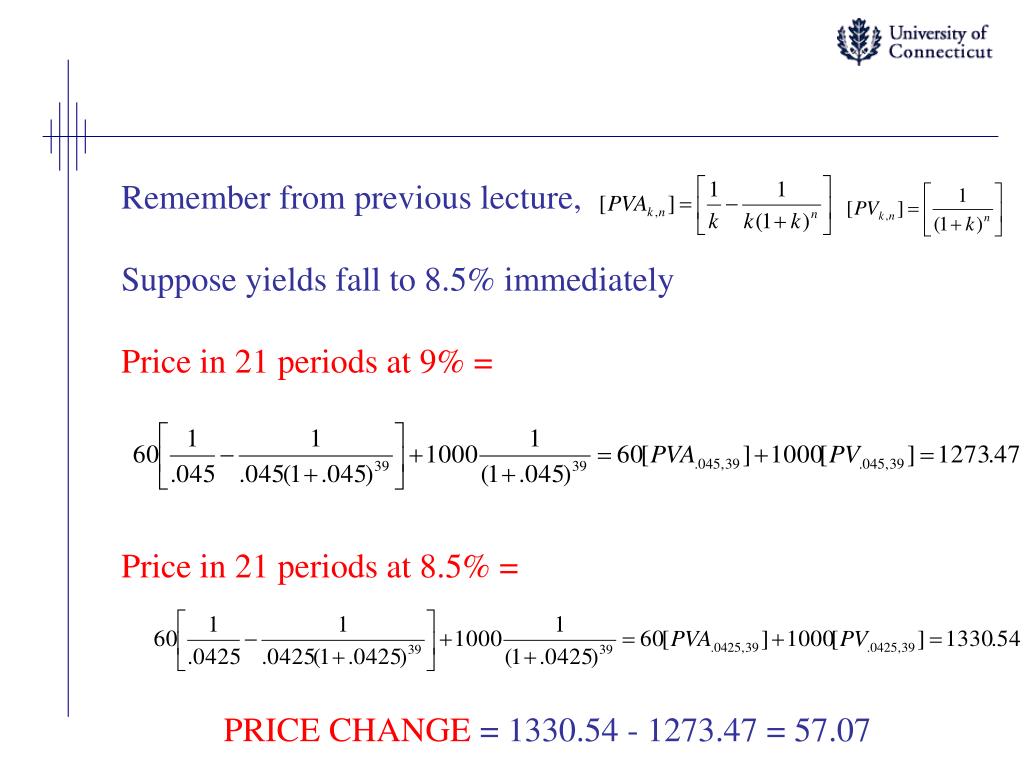 University of Connecticut

Remember from previous lecture, $[PVA_{k,n}] = \left[\frac{1}{k} - \frac{1}{k(1+k)^n}\right]$ $[PV_{k,n}] = \left[\frac{1}{(1+k)^n}\right]$

Suppose yields fall to 8.5% immediately

Price in 21 periods at 9% =

$60\left[\frac{1}{.045} - \frac{1}{.045(1+.045)^{39}}\right] + 1000\frac{1}{(1+.045)^{39}} = 60[PVA_{.045,39}] + 1000[PV_{.045,39}] = 1273.47$

Price in 21 periods at 8.5% =

$60\left[\frac{1}{.0425} - \frac{1}{.0425(1+.0425)^{39}}\right] + 1000\frac{1}{(1+.0425)^{39}} = 60[PVA_{.0425,39}] + 1000[PV_{.0425,39}] = 1330.54$

PRICE CHANGE = 1330.54 - 1273.47 = 57.07